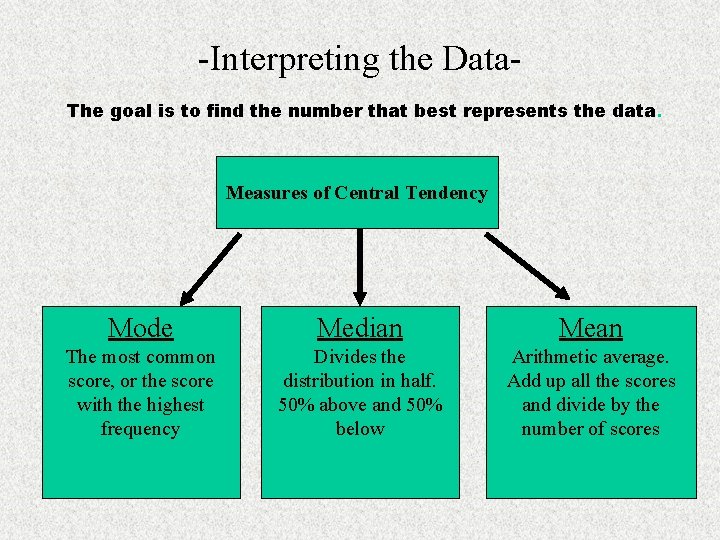 -Interpreting the Data-

The goal is to find the number that best represents the data.

Measures of Central Tendency

Mode
The most common score, or the score with the highest frequency

Median
Divides the distribution in half. 50% above and 50% below

Mean
Arithmetic average. Add up all the scores and divide by the number of scores